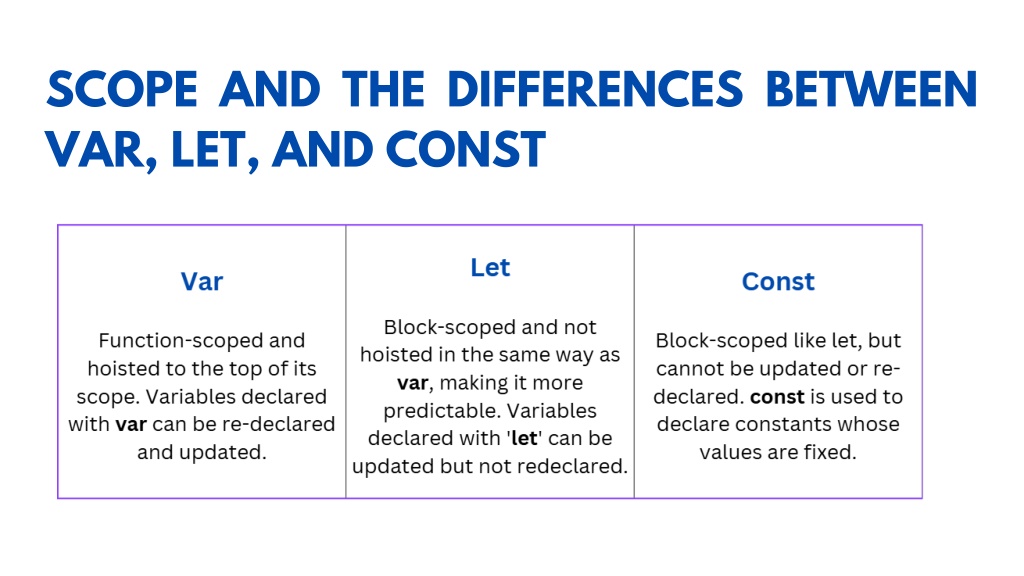 SCOPE AND THE DIFFERENCES BETWEEN VAR, LET, AND CONST

| Var | Let | Const |
|---|---|---|
| Function-scoped and hoisted to the top of its scope. Variables declared with **var** can be re-declared and updated. | Block-scoped and not hoisted in the same way as **var**, making it more predictable. Variables declared with '**let**' can be updated but not redeclared. | Block-scoped like let, but cannot be updated or re-declared. **const** is used to declare constants whose values are fixed. |